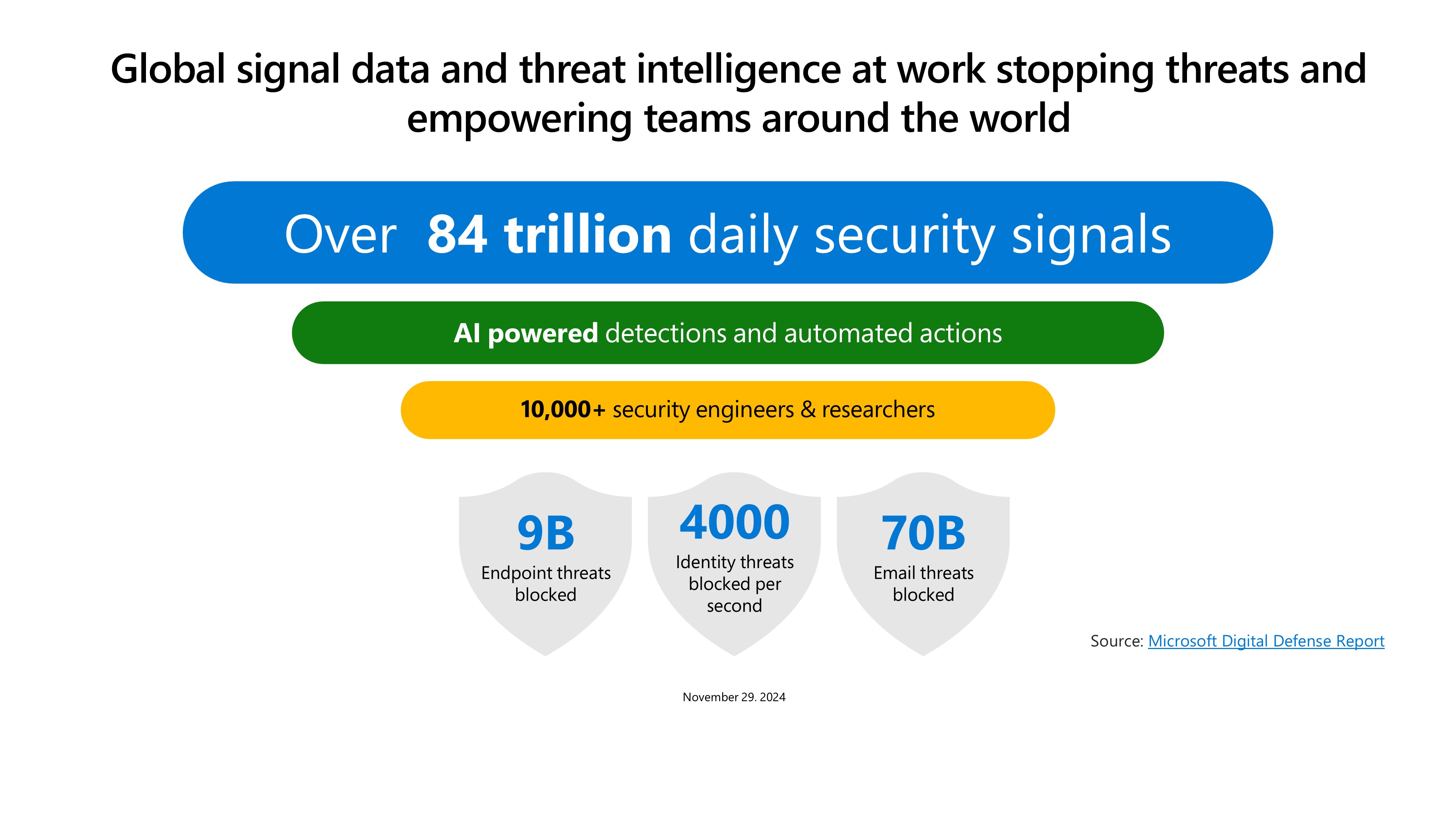 Global signal data and threat intelligence at work stopping threats and empowering teams around the world

Over 84 trillion daily security signals

AI powered detections and automated actions

10,000+ security engineers & researchers

9B
Endpoint threats blocked

4000
Identity threats blocked per second

70B
Email threats blocked

Source: Microsoft Digital Defense Report

November 29. 2024